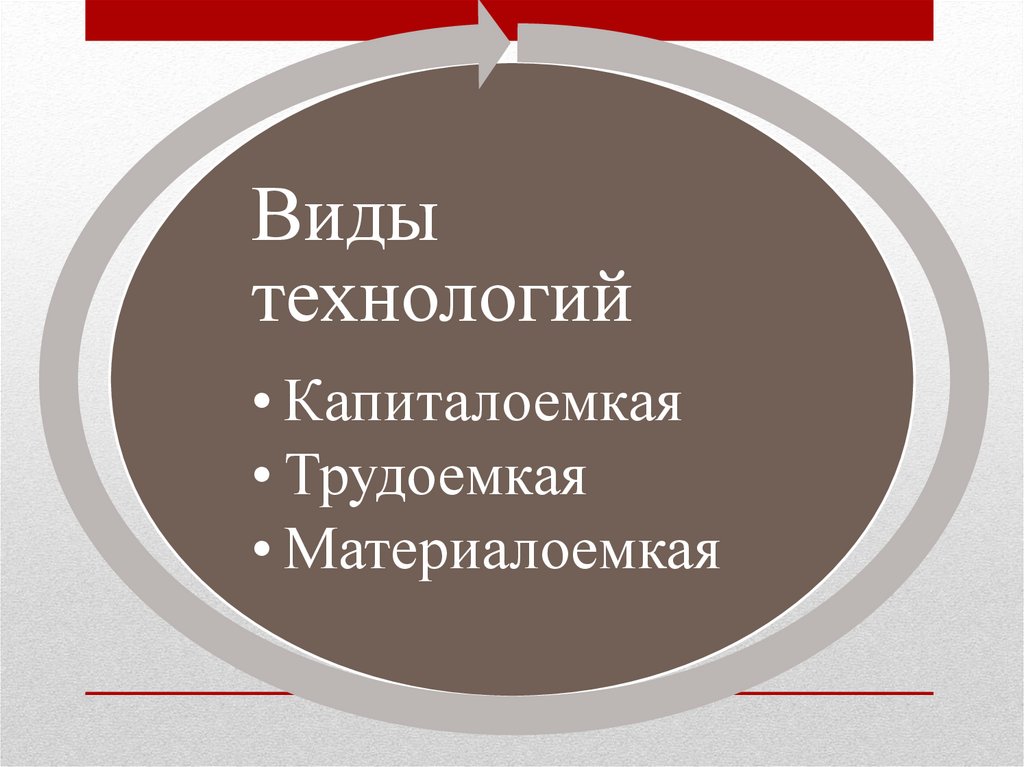 Виды технологий

• Капиталоемкая
• Трудоемкая
• Материалоемкая